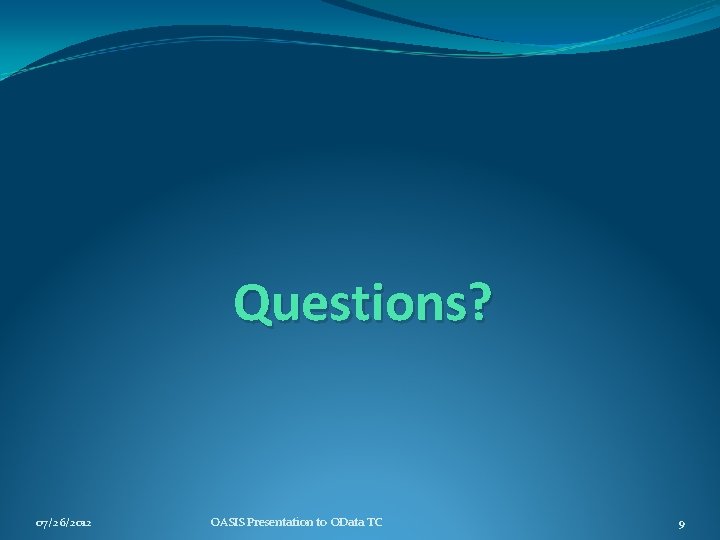 Questions?

07/26/2012

OASIS Presentation to OData TC

9